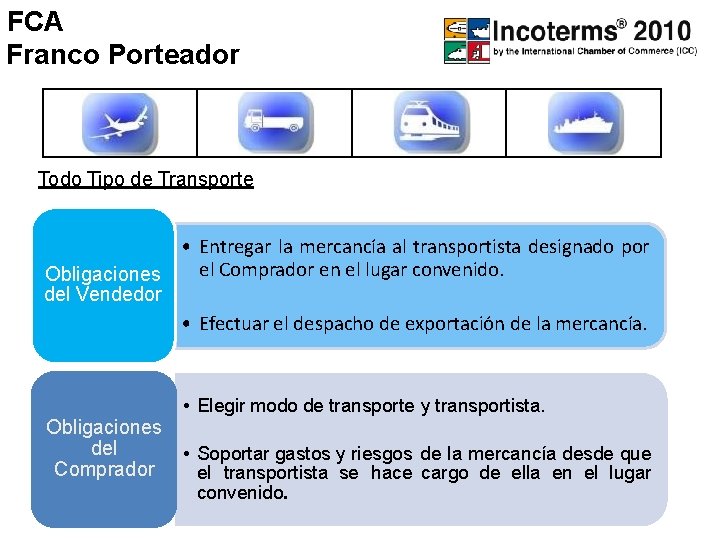 FCA
Franco Porteador

Incoterms® 2010
by the International Chamber of Commerce (ICC)

Todo Tipo de Transporte

Obligaciones del Vendedor

• Entregar la mercancía al transportista designado por el Comprador en el lugar convenido.

• Efectuar el despacho de exportación de la mercancía.

Obligaciones del Comprador

• Elegir modo de transporte y transportista.

• Soportar gastos y riesgos de la mercancía desde que el transportista se hace cargo de ella en el lugar convenido.